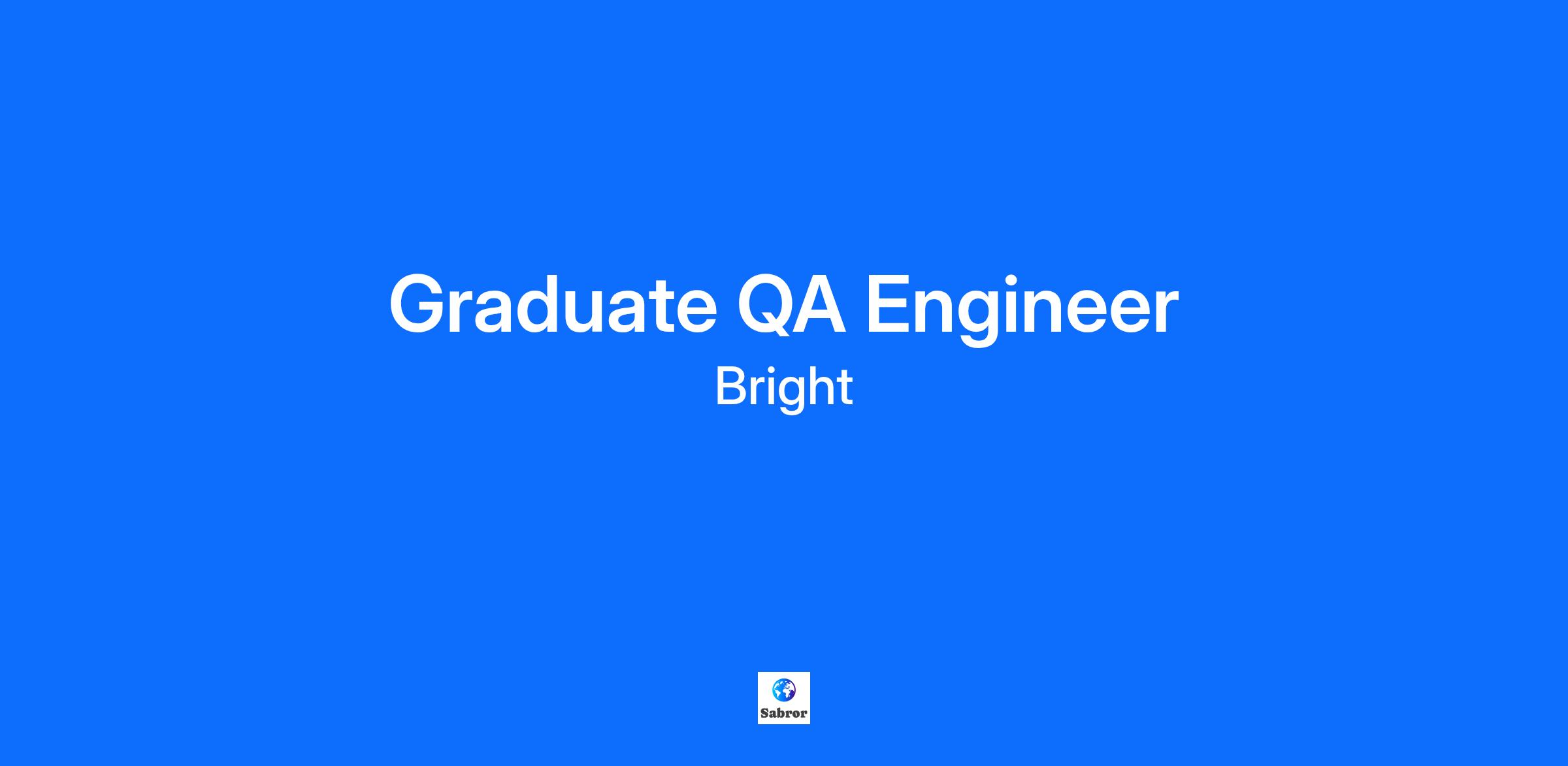 Graduate QA Engineer
Bright

Sabror